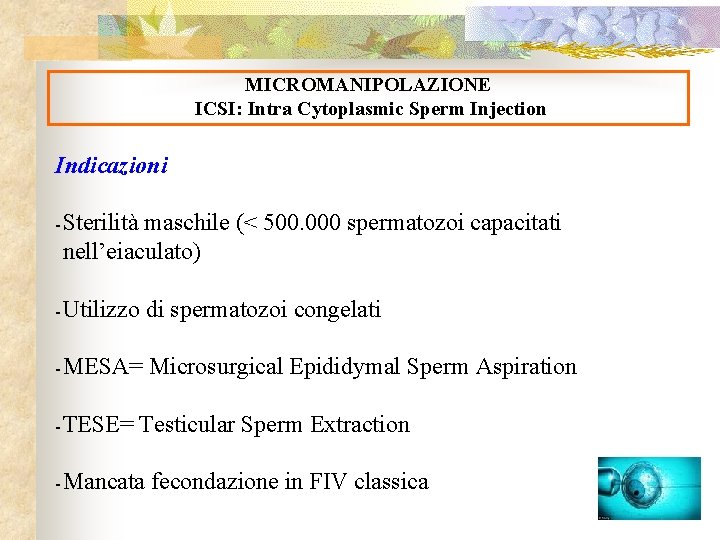 MICROMANIPOLAZIONE
ICSI: Intra Cytoplasmic Sperm Injection

Indicazioni

-Sterilità maschile (< 500.000 spermatozoi capacitati nell'eiaculato)

-Utilizzo di spermatozoi congelati

-MESA= Microsurgical Epididymal Sperm Aspiration

-TESE= Testicular Sperm Extraction

-Mancata fecondazione in FIV classica